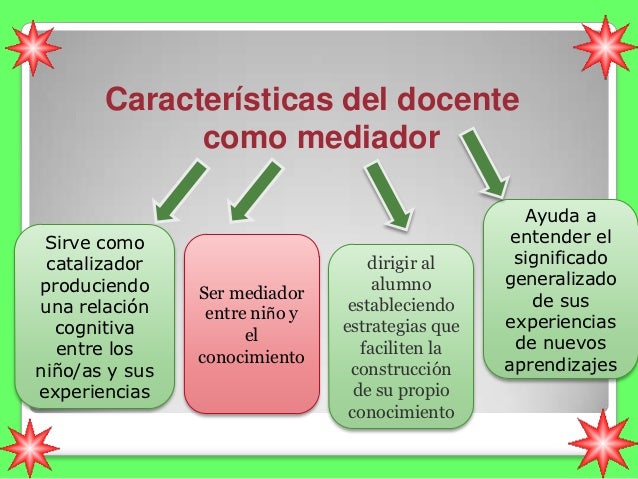 Características del docente como mediador

Sirve como catalizador produciendo una relación cognitiva entre los niño/as y sus experiencias

Ser mediador entre niño y el conocimiento

dirigir al alumno estableciendo estrategias que faciliten la construcción de su propio conocimiento

Ayuda a entender el significado generalizado de sus experiencias de nuevos aprendizajes